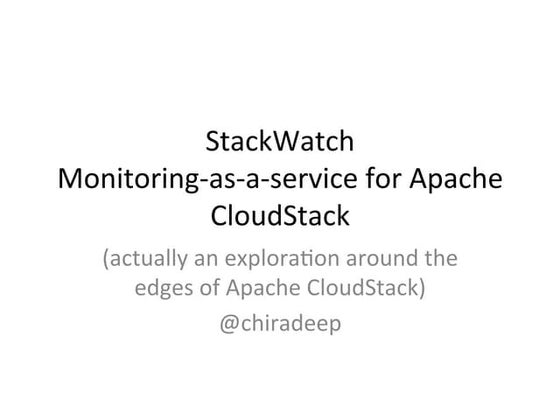 StackWatch
Monitoring-as-a-service for Apache CloudStack

(actually an exploration around the edges of Apache CloudStack)

@chiradeep